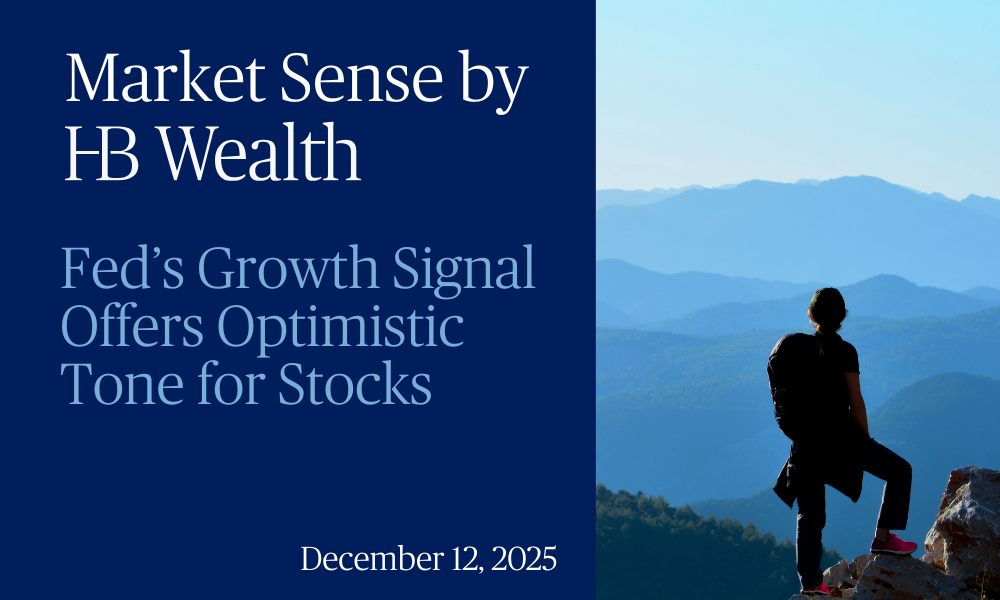 Market Sense by HB Wealth

Fed's Growth Signal Offers Optimistic Tone for Stocks

December 12, 2025